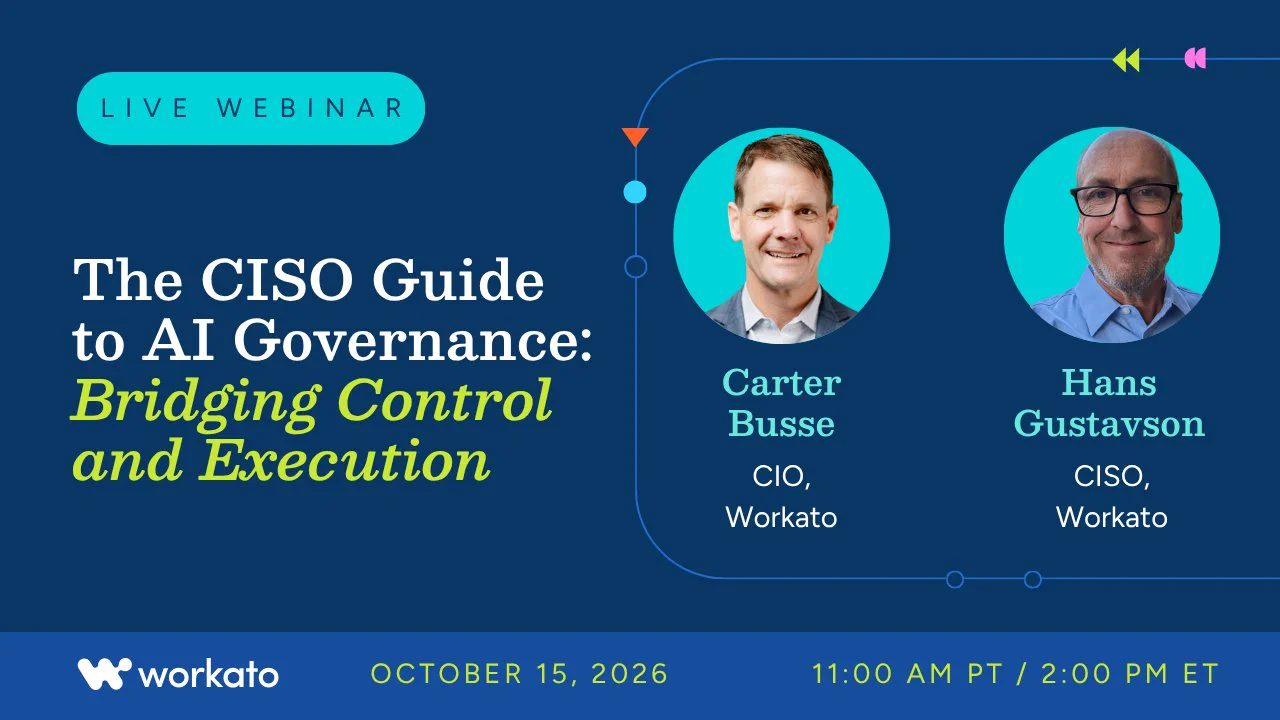 LIVE WEBINAR

The CISO Guide to AI Governance: Bridging Control and Execution

Carter Busse
CIO, Workato

Hans Gustavson
CISO, Workato

workato

OCTOBER 15, 2026

11:00 AM PT / 2:00 PM ET